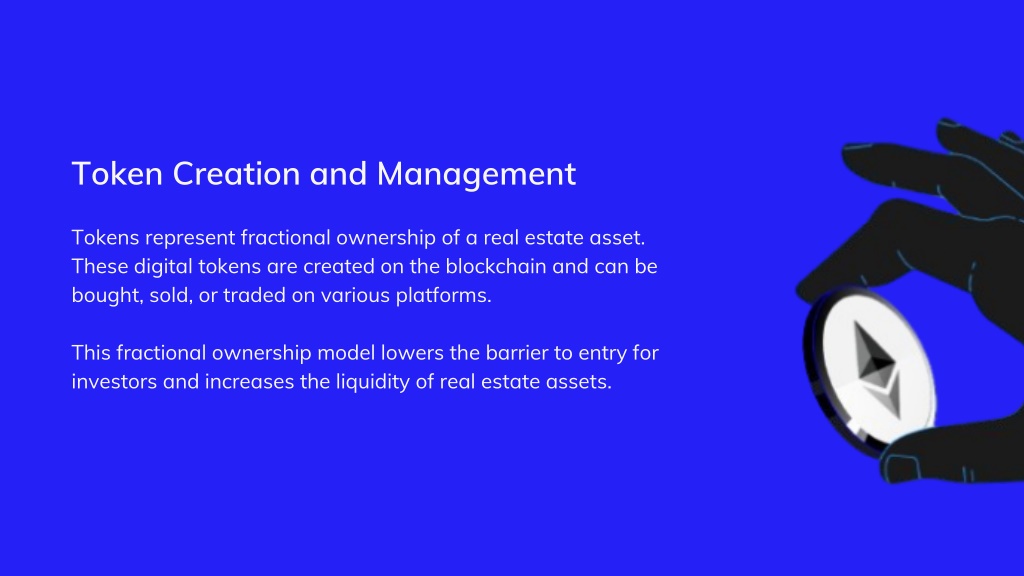 Token Creation and Management

Tokens represent fractional ownership of a real estate asset. These digital tokens are created on the blockchain and can be bought, sold, or traded on various platforms.

This fractional ownership model lowers the barrier to entry for investors and increases the liquidity of real estate assets.